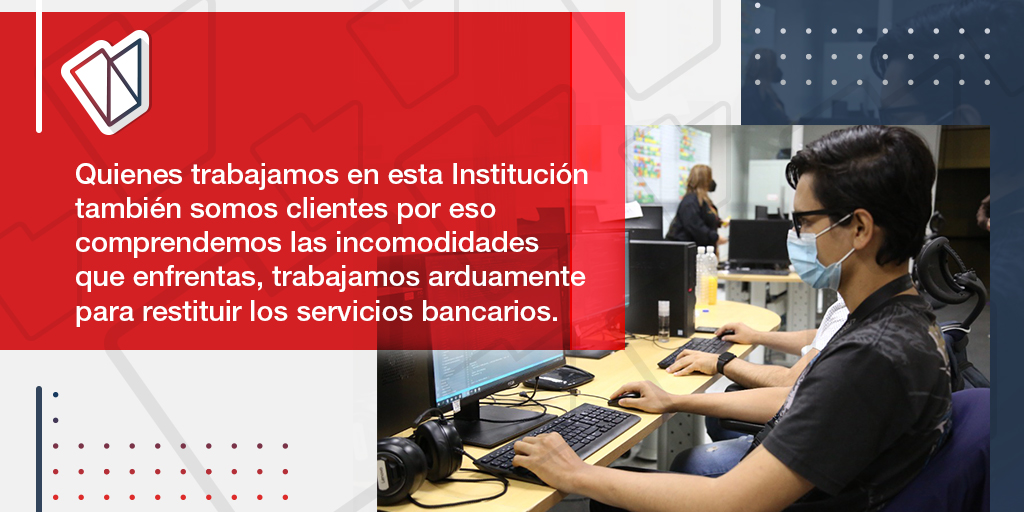 Quienes trabajamos en esta Institución también somos clientes por eso comprendemos las incomodidades que enfrentas, trabajamos arduamente para restituir los servicios bancarios.